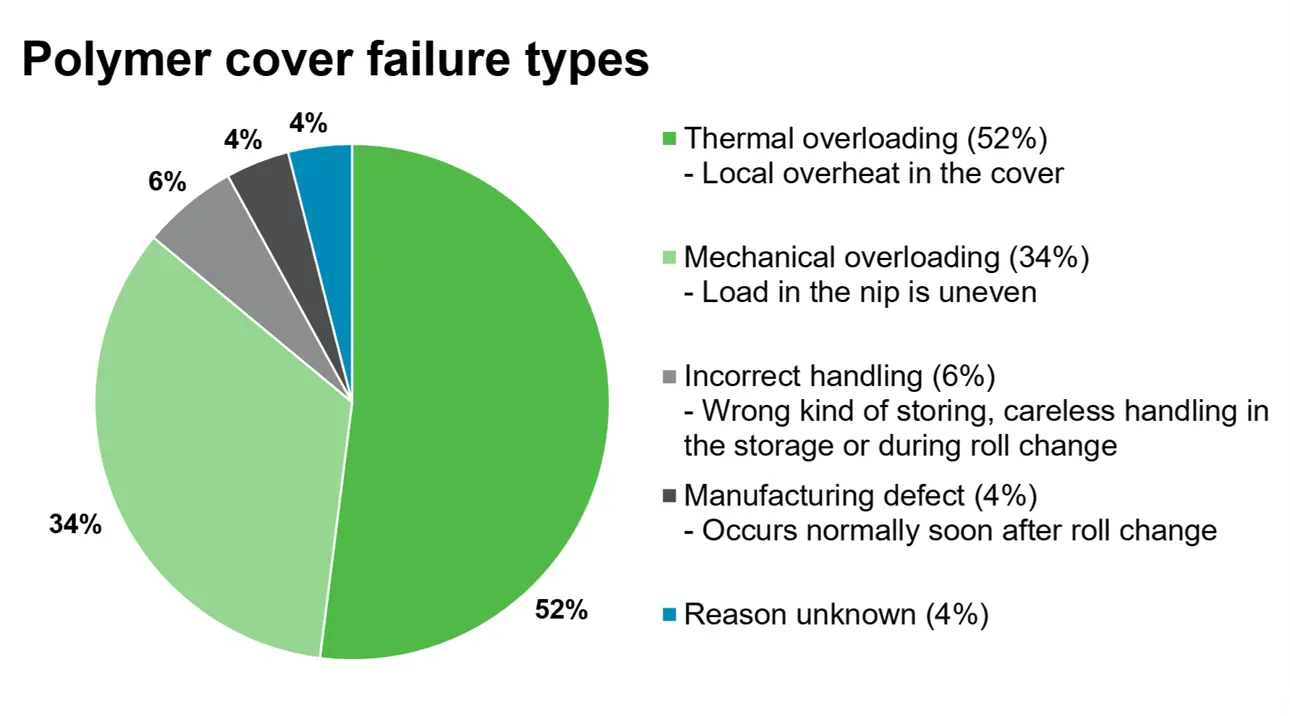 Polymer cover failure types

4%
4%
6%
34%
52%

Thermal overloading (52%)
- Local overheat in the cover

Mechanical overloading (34%)
- Load in the nip is uneven

Incorrect handling (6%)
- Wrong kind of storing, careless handling in the storage or during roll change

Manufacturing defect (4%)
- Occurs normally soon after roll change

Reason unknown (4%)